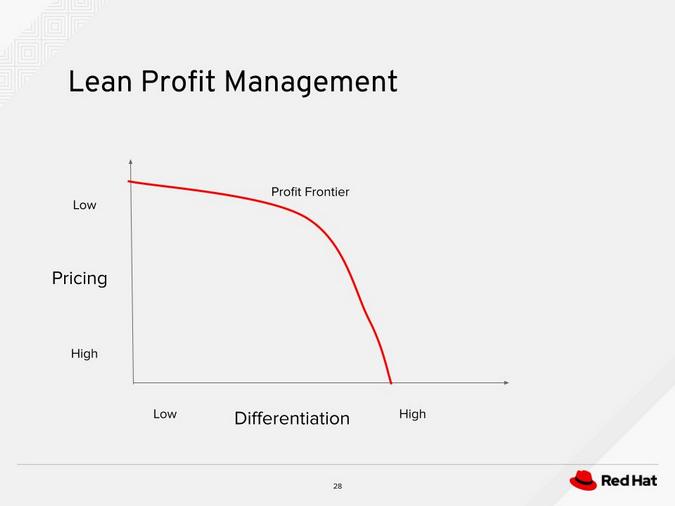 Lean Profit Management

Profit Frontier

Low

Pricing

High

Low

Differentiation

High

28

Red Hat